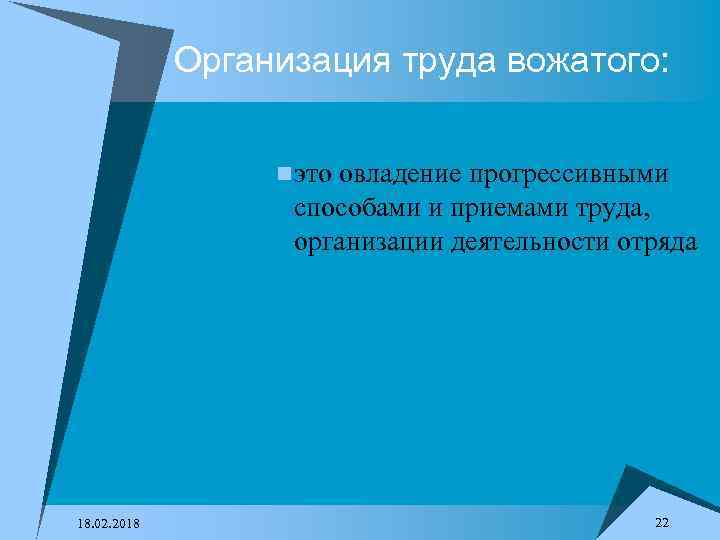 Организация труда вожатого:

это овладение прогрессивными способами и приемами труда, организации деятельности отряда

18.02.2018

22